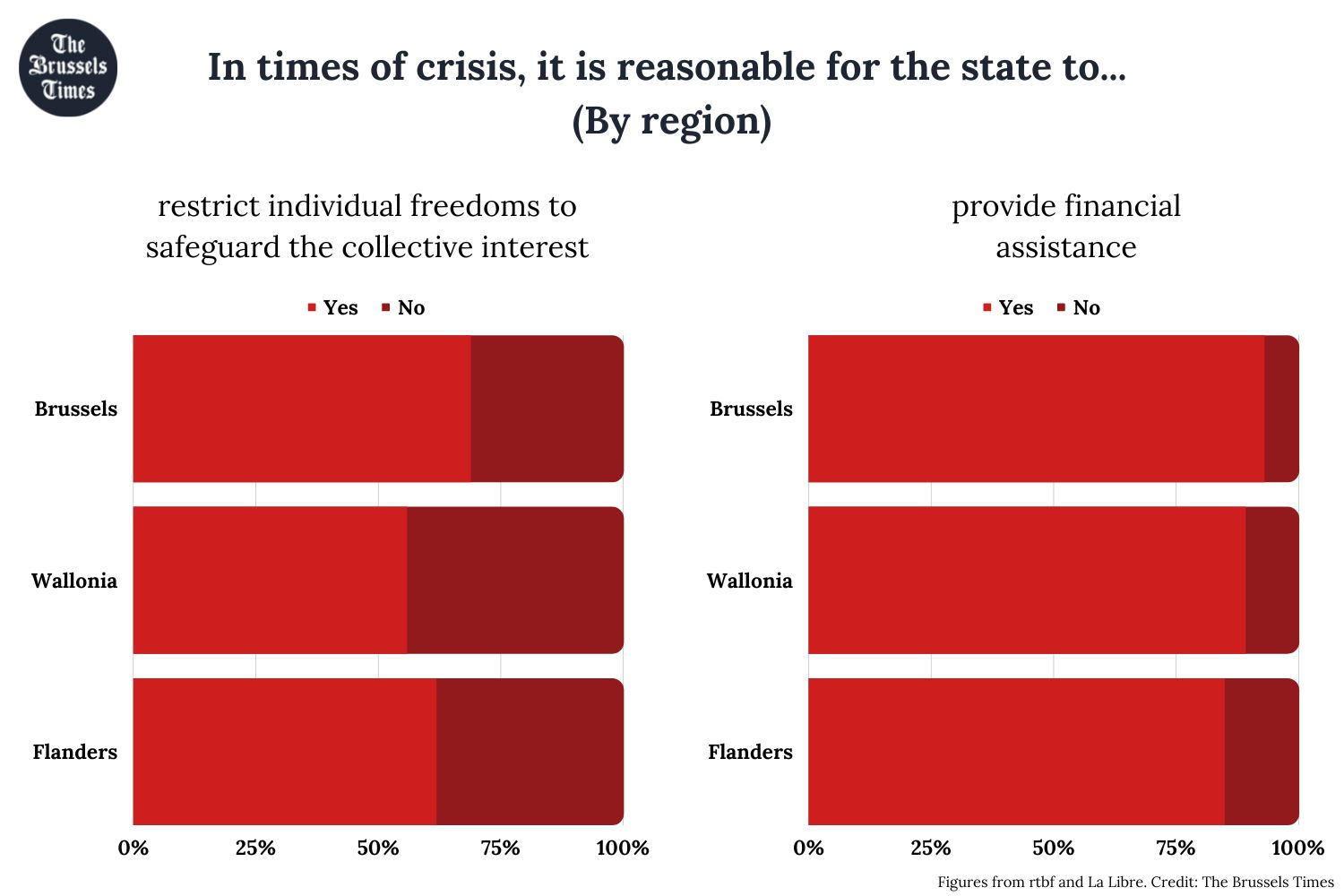 The Brussels Times

In times of crisis, it is reasonable for the state to...
(By region)

restrict individual freedoms to safeguard the collective interest

Yes No

Brussels
Wallonia
Flanders

0% 25% 50% 75% 100%

provide financial assistance

Yes No

Brussels
Wallonia
Flanders

0% 25% 50% 75% 100%

Figures from rtbf and La Libre. Credit: The Brussels Times